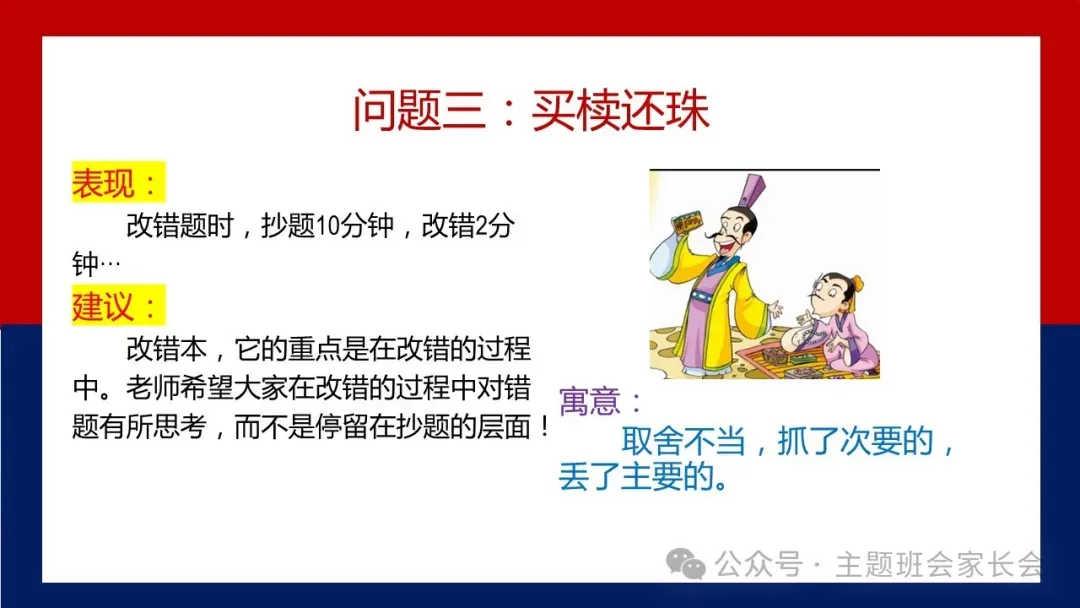 问题三：买椟还珠

表现：

改错题时，抄题10分钟，改错2分钟…

建议：

改错本，它的重点是在改错的过程中。老师希望大家在改错的过程中对错题有所思考，而不是停留在抄题的层面！

寓意：

取舍不当，抓了次要的，丢了主要的。

公众号 · 主题班会家长会